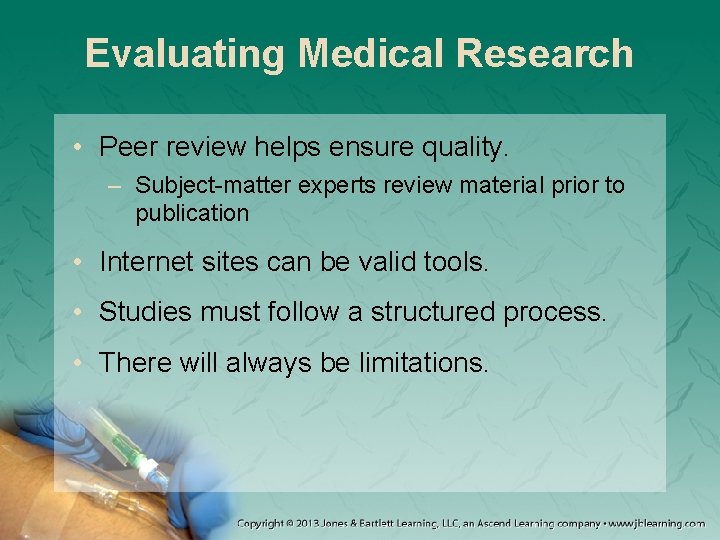 Evaluating Medical Research

• Peer review helps ensure quality.

– Subject-matter experts review material prior to publication

• Internet sites can be valid tools.

• Studies must follow a structured process.

• There will always be limitations.

Copyright © 2013 Jones & Bartlett Learning, LLC, an Ascend Learning company • www.jblearning.com